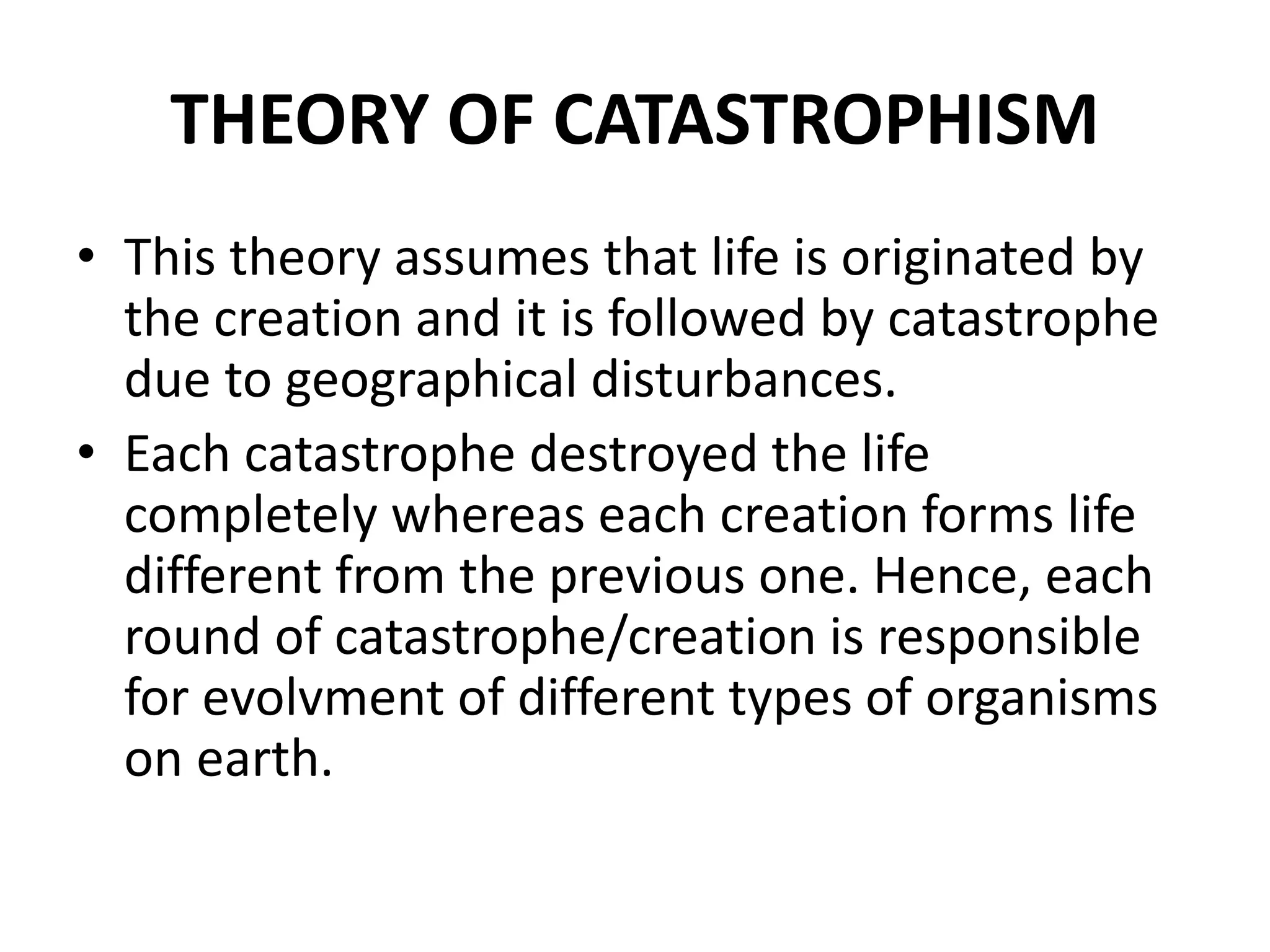 THEORY OF CATASTROPHISM

• This theory assumes that life is originated by the creation and it is followed by catastrophe due to geographical disturbances.

• Each catastrophe destroyed the life completely whereas each creation forms life different from the previous one. Hence, each round of catastrophe/creation is responsible for evolvment of different types of organisms on earth.